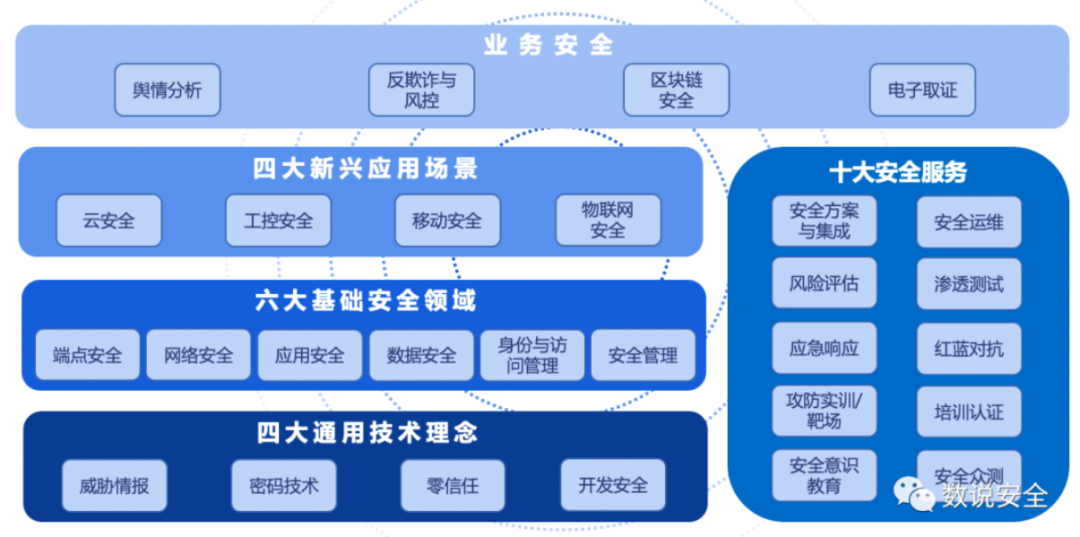 业务安全

舆情分析

反欺诈与风控

区块链安全

电子取证

四大新兴应用场景

云安全

工控安全

移动安全

物联网安全

六大基础安全领域

端点安全

网络安全

应用安全

数据安全

身份与访问管理

安全管理

四大通用技术理念

威胁情报

密码技术

零信任

开发安全

十大安全服务

安全方案与集成

安全运维

风险评估

渗透测试

应急响应

红蓝对抗

攻防实训/靶场

培训认证

安全意识教育

安全众测

数说安全